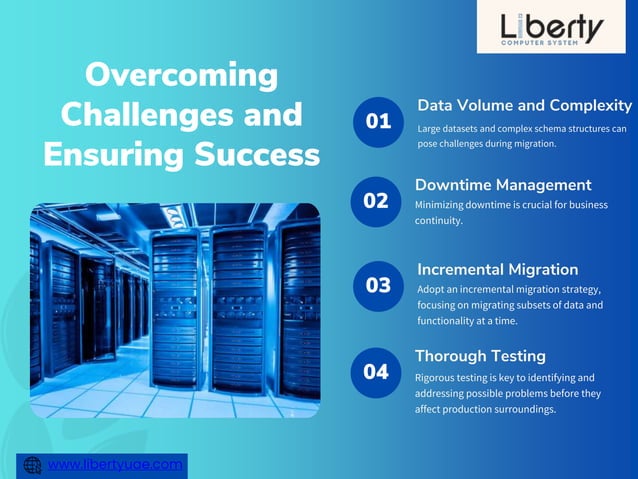 Liberty
COMPUTER SYSTEM

Overcoming Challenges and Ensuring Success

01
Data Volume and Complexity
Large datasets and complex schema structures can pose challenges during migration.

02
Downtime Management
Minimizing downtime is crucial for business continuity.

03
Incremental Migration
Adopt an incremental migration strategy, focusing on migrating subsets of data and functionality at a time.

04
Thorough Testing
Rigorous testing is key to identifying and addressing possible problems before they affect production surroundings.

www.libertyuae.com